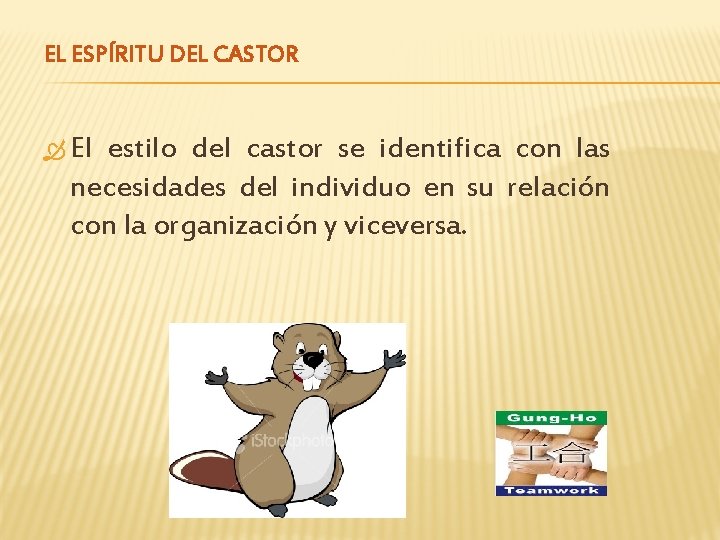 EL ESPÍRITU DEL CASTOR

El estilo del castor se identifica con las necesidades del individuo en su relación con la organización y viceversa.

iStockphoto

Gung-Ho
工合
Teamwork